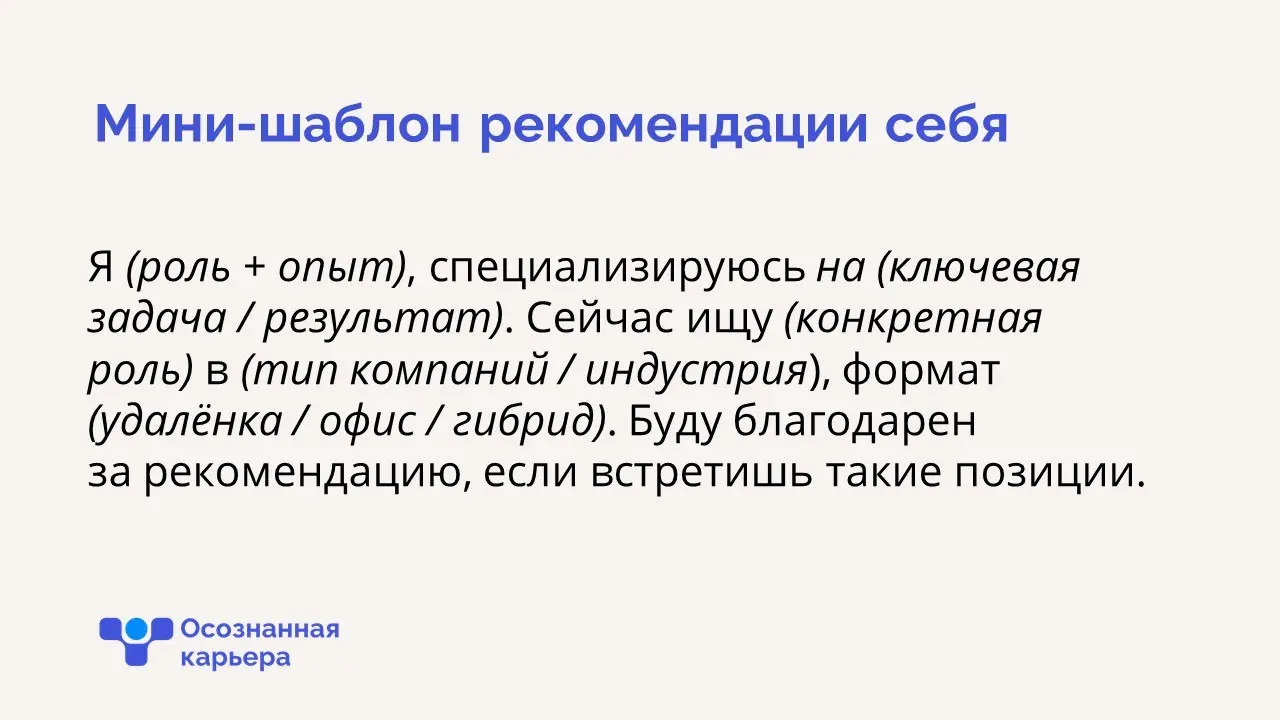 Мини-шаблон рекомендации себя

Я (роль + опыт), специализируюсь на (ключевая задача / результат). Сейчас ищу (конкретная роль) в (тип компаний / индустрия), формат (удалёнка / офис / гибрид). Буду благодарен за рекомендацию, если встретишь такие позиции.

Осознанная карьера